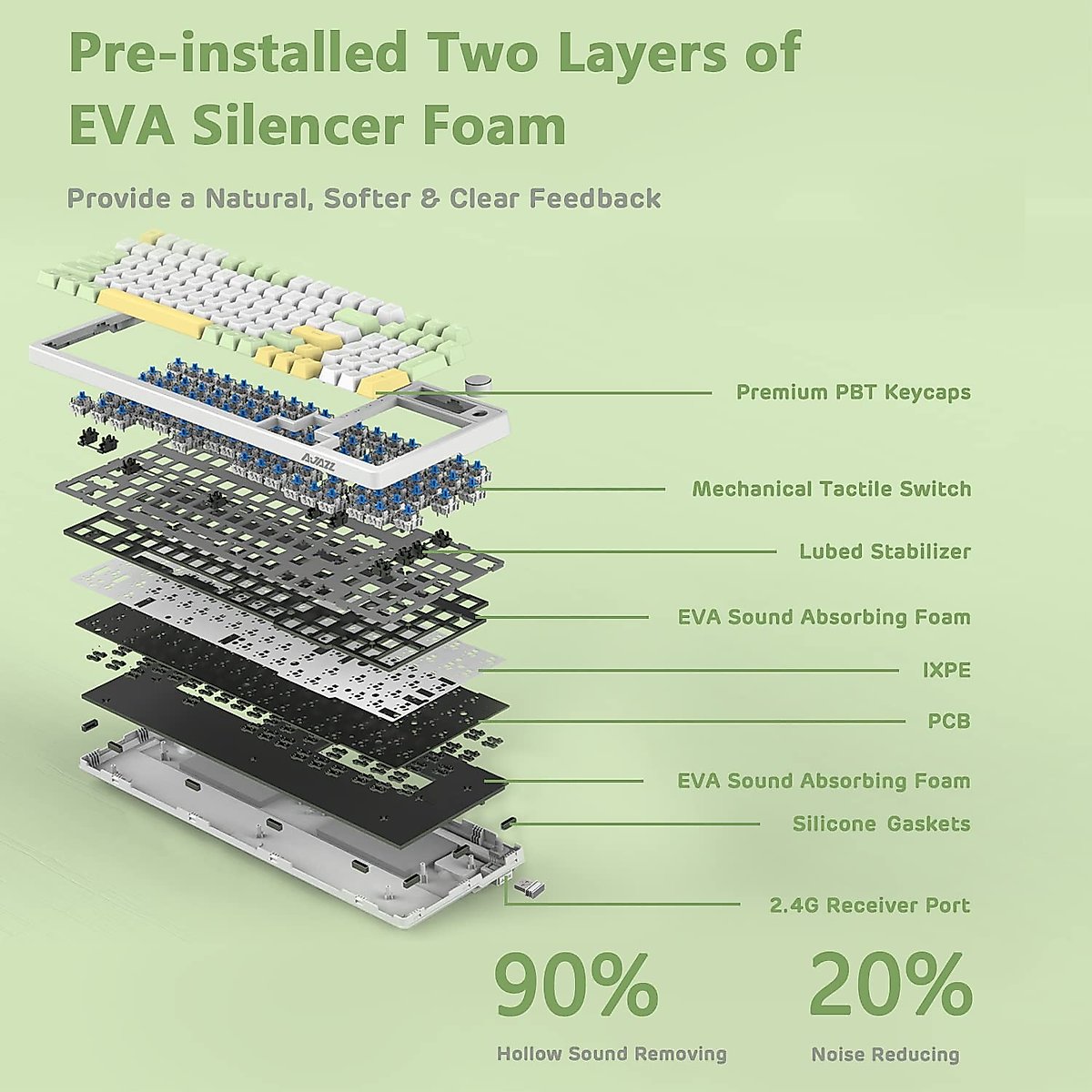 Pre-installed Two Layers of EVA Silencer Foam

Provide a Natural, Softer & Clear Feedback

AJAZZ

Premium PBT Keycaps

Mechanical Tactile Switch

Lubed Stabilizer

EVA Sound Absorbing Foam

IXPE

PCB

EVA Sound Absorbing Foam

Silicone Gaskets

2.4G Receiver Port

90%
Hollow Sound Removing

20%
Noise Reducing